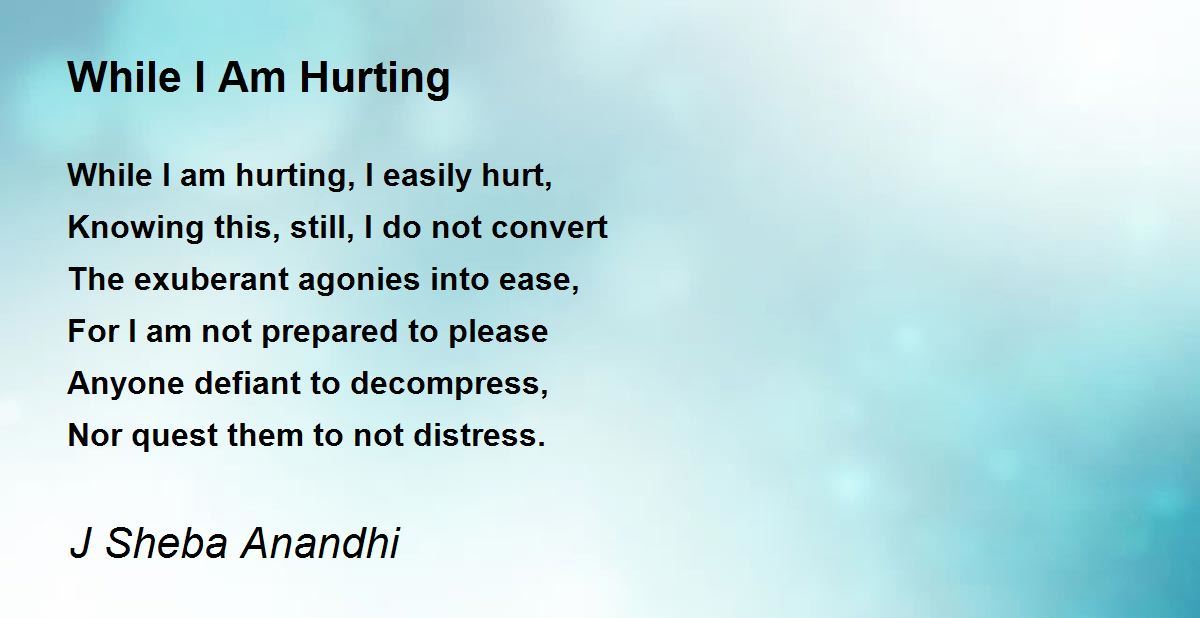 While I Am Hurting

While I am hurting, I easily hurt,
Knowing this, still, I do not convert
The exuberant agonies into ease,
For I am not prepared to please
Anyone defiant to decompress,
Nor quest them to not distress.

J Sheba Anandhi